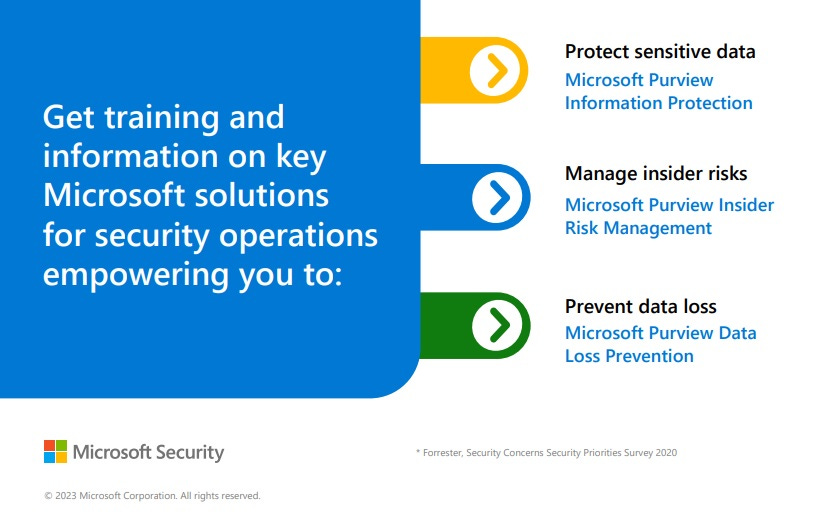 Get training and information on key Microsoft solutions for security operations empowering you to:

Protect sensitive data
Microsoft Purview Information Protection

Manage insider risks
Microsoft Purview Insider Risk Management

Prevent data loss
Microsoft Purview Data Loss Prevention

Microsoft Security

* Forrester, Security Concerns Security Priorities Survey 2020

© 2023 Microsoft Corporation. All rights reserved.